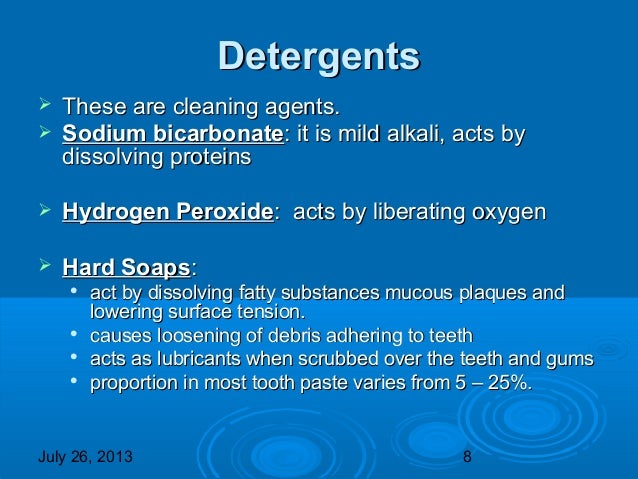 Detergents

➢ These are cleaning agents.

➢ Sodium bicarbonate: it is mild alkali, acts by dissolving proteins

➢ Hydrogen Peroxide: acts by liberating oxygen

➢ Hard Soaps:
• act by dissolving fatty substances mucous plaques and lowering surface tension.
• causes loosening of debris adhering to teeth
• acts as lubricants when scrubbed over the teeth and gums
• proportion in most tooth paste varies from 5 – 25%.

July 26, 2013

8